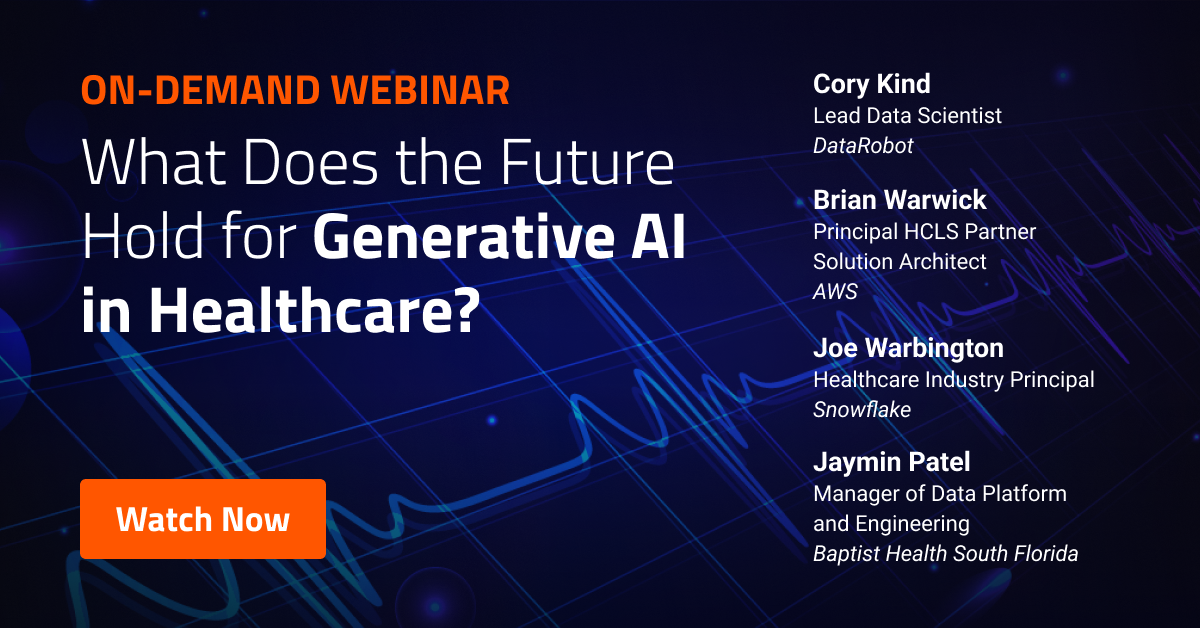 ON-DEMAND WEBINAR

What Does the Future Hold for Generative AI in Healthcare?

Watch Now

Cory Kind
Lead Data Scientist
DataRobot

Brian Warwick
Principal HCLS Partner Solution Architect
AWS

Joe Warbington
Healthcare Industry Principal
Snowflake

Jaymin Patel
Manager of Data Platform and Engineering
Baptist Health South Florida